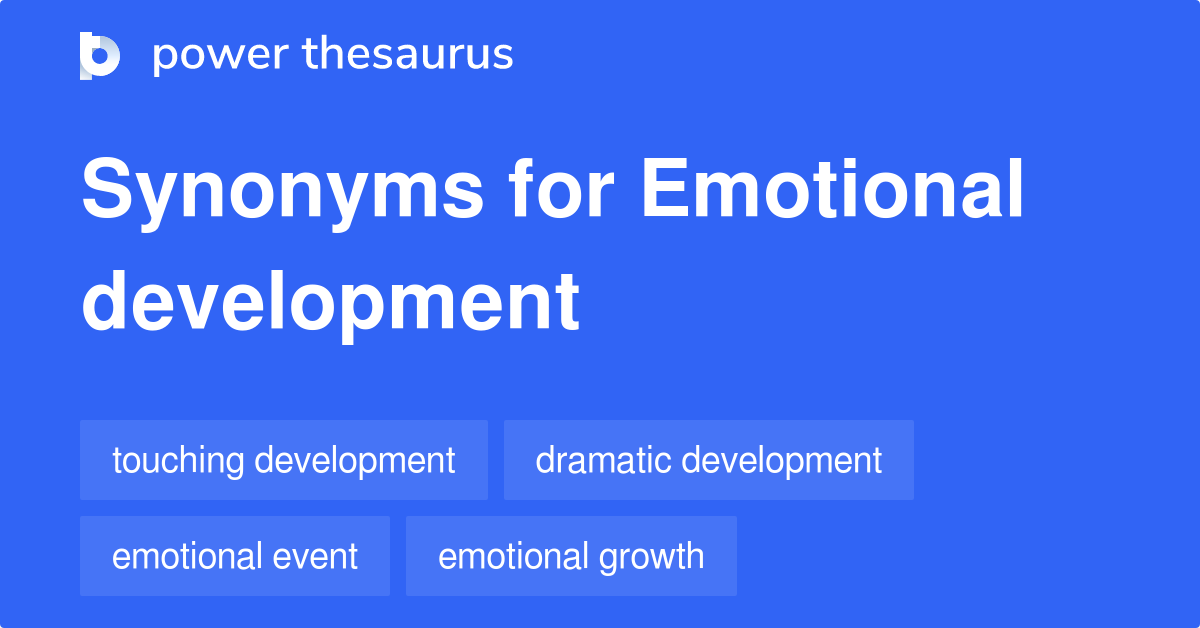 power thesaurus

Synonyms for Emotional development

touching development
dramatic development
emotional event
emotional growth